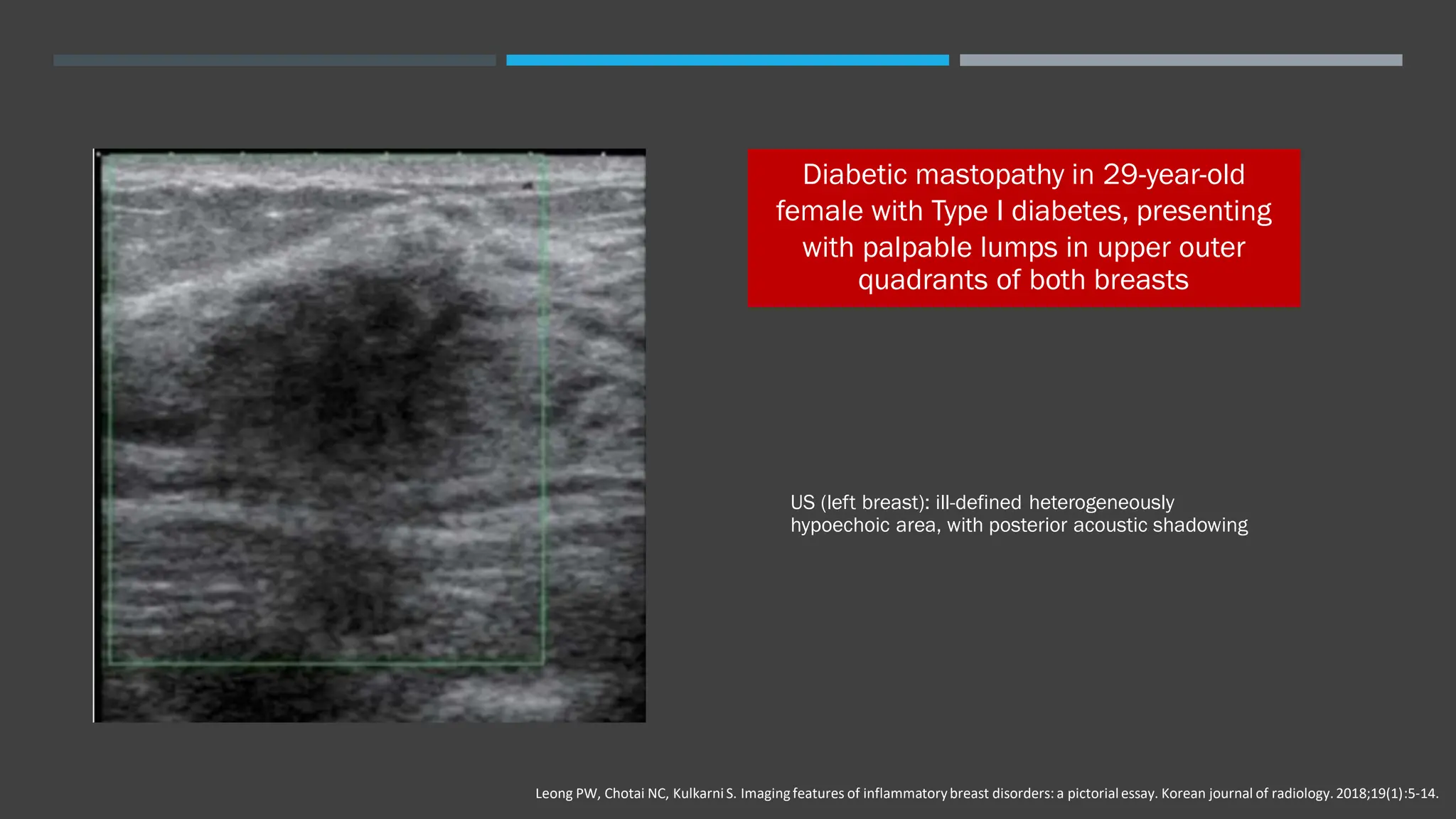 Diabetic mastopathy in 29-year-old female with Type I diabetes, presenting with palpable lumps in upper outer quadrants of both breasts

US (left breast): ill-defined heterogeneously hypoechoic area, with posterior acoustic shadowing

Leong PW, Chotai NC, Kulkarni S. Imaging features of inflammatory breast disorders: a pictorial essay. Korean journal of radiology. 2018;19(1):5-14.